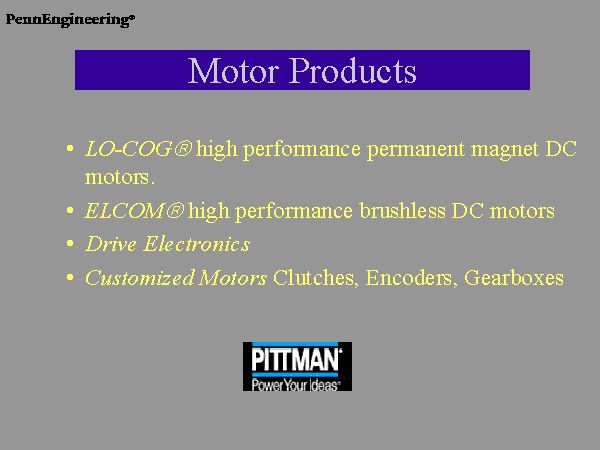 PennEngineering®

Motor Products

• LO-COG® high performance permanent magnet DC motors.
• ELCOM® high performance brushless DC motors
• Drive Electronics
• Customized Motors Clutches, Encoders, Gearboxes

PITTMAN®
Power Your Ideas™